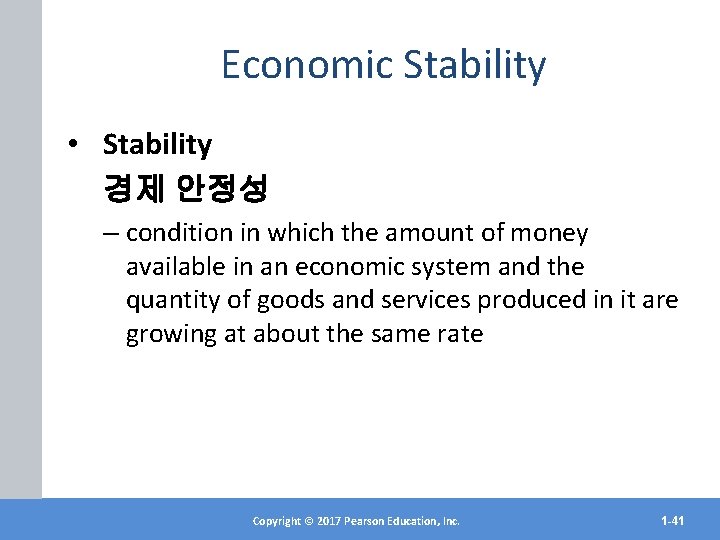 Economic Stability

• Stability
경제 안정성

– condition in which the amount of money available in an economic system and the quantity of goods and services produced in it are growing at about the same rate

Copyright © 2017 Pearson Education, Inc.

1-41